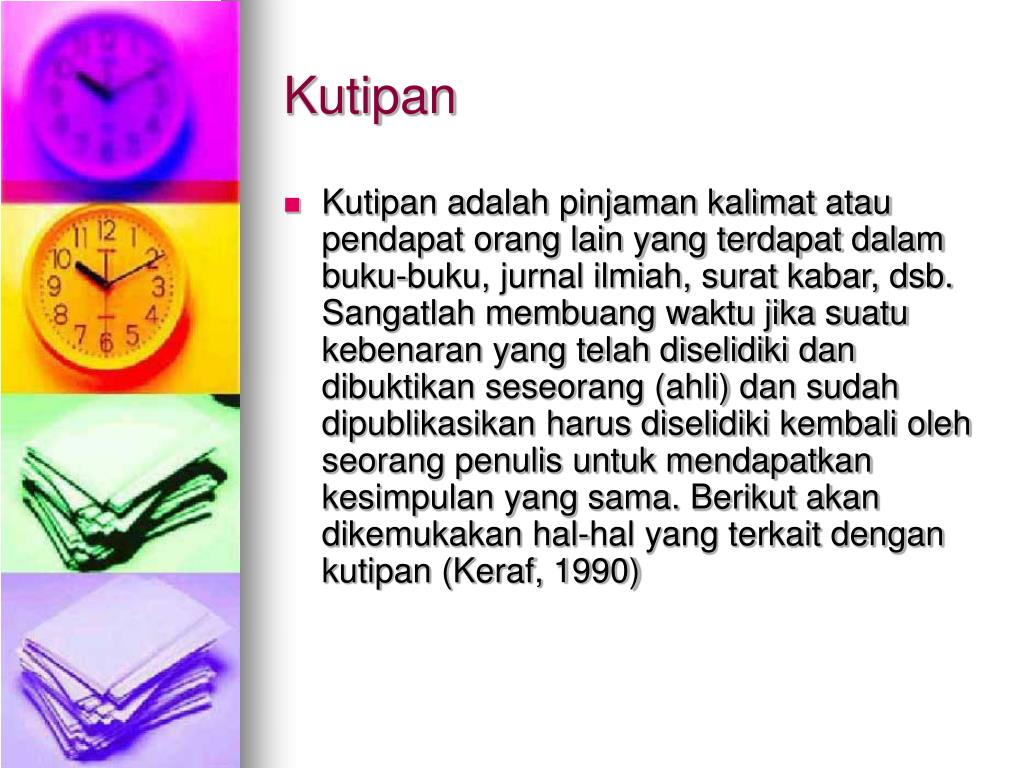 Kutipan

Kutipan adalah pinjaman kalimat atau pendapat orang lain yang terdapat dalam buku-buku, jurnal ilmiah, surat kabar, dsb. Sangatlah membuang waktu jika suatu kebenaran yang telah diselidiki dan dibuktikan seseorang (ahli) dan sudah dipublikasikan harus diselidiki kembali oleh seorang penulis untuk mendapatkan kesimpulan yang sama. Berikut akan dikemukakan hal-hal yang terkait dengan kutipan (Keraf, 1990)